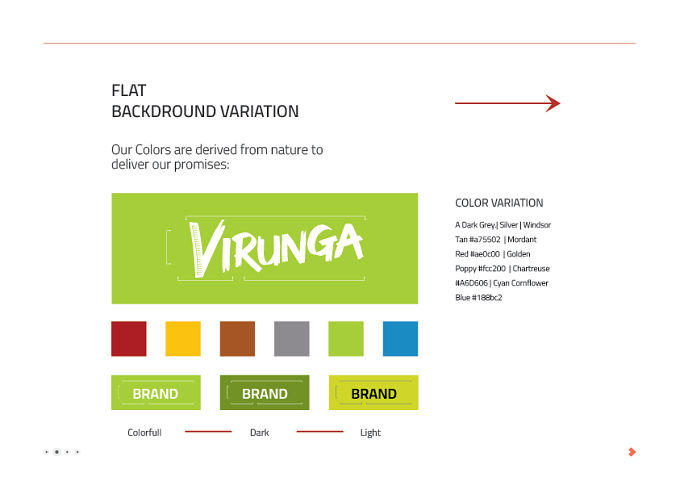 FLAT
BACKDROUND VARIATION

Our Colors are derived from nature to deliver our promises:

VIRUNGA

COLOR VARIATION

A Dark Grey.| Silver | Windsor Tan #a75502 | Mordant Red #ae0c00 | Golden Poppy #fcc200 | Chartreuse #A6D606 | Cyan Cornflower Blue #188bc2

BRAND

BRAND

BRAND

Colorfull

Dark

Light